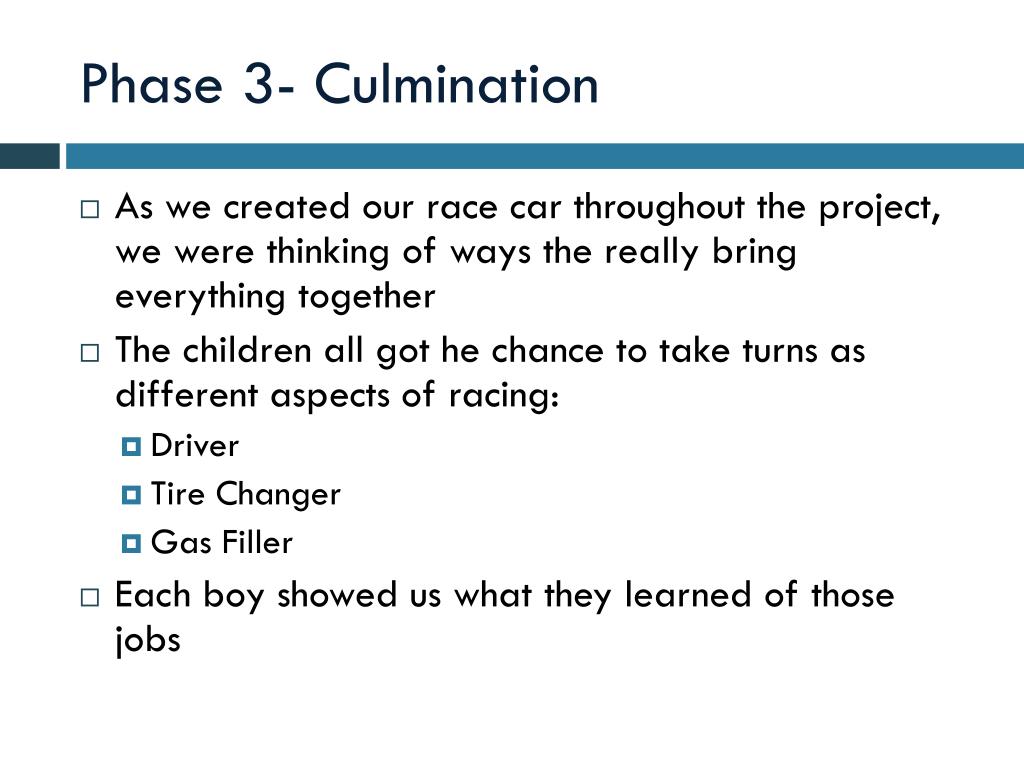 Phase 3- Culmination

As we created our race car throughout the project, we were thinking of ways the really bring everything together

The children all got he chance to take turns as different aspects of racing:

Driver

Tire Changer

Gas Filler

Each boy showed us what they learned of those jobs